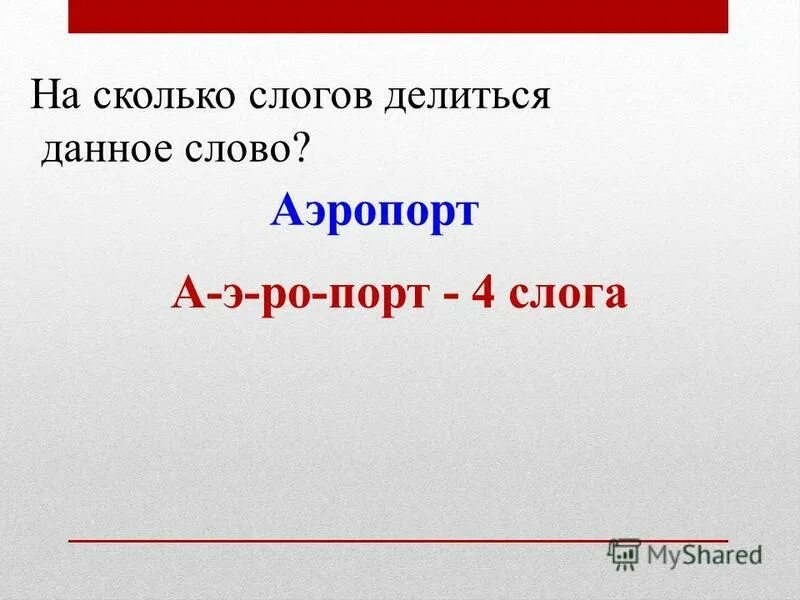 На сколько слогов делиться данное слово?

Аэропорт

А-э-ро-порт - 4 слога

MyShared